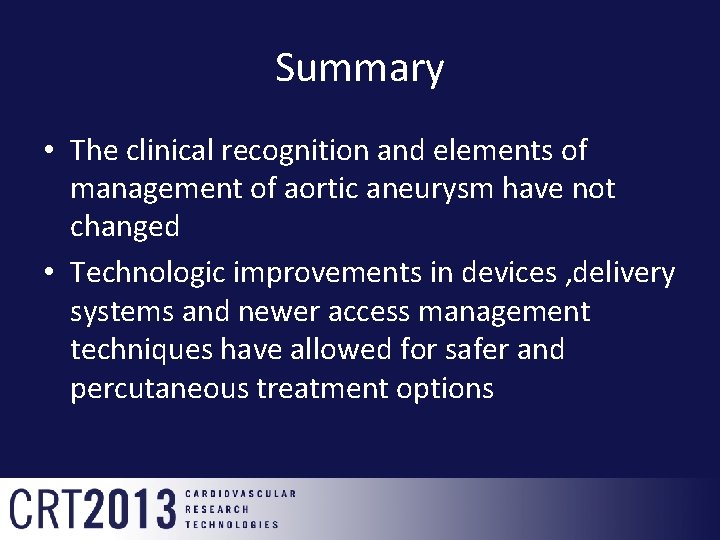 Summary

• The clinical recognition and elements of management of aortic aneurysm have not changed

• Technologic improvements in devices ,delivery systems and newer access management techniques have allowed for safer and percutaneous treatment options

CRT2013 CARDIOVASCULAR RESEARCH TECHNOLOGIES